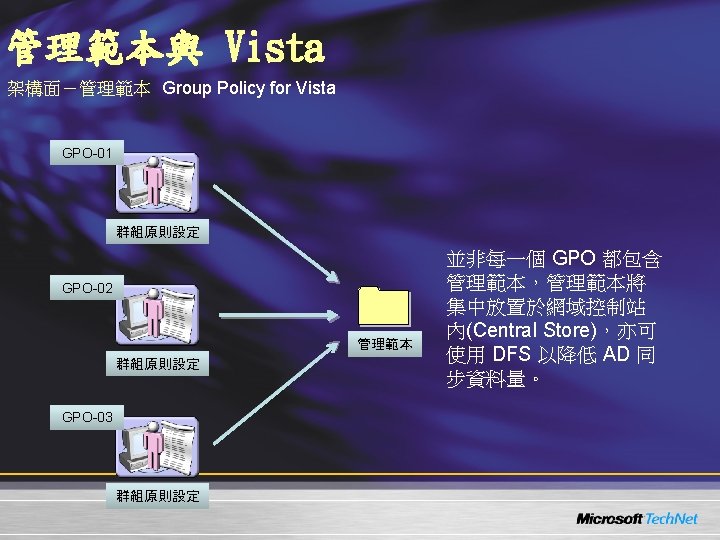 管理範本與 Vista

架構面－管理範本 Group Policy for Vista

GPO-01

群組原則設定

GPO-02

群組原則設定

GPO-03

群組原則設定

管理範本

並非每一個 GPO 都包含管理範本，管理範本將集中放置於網域控制站內(Central Store)，亦可使用 DFS 以降低 AD 同步資料量。

Microsoft TechNet